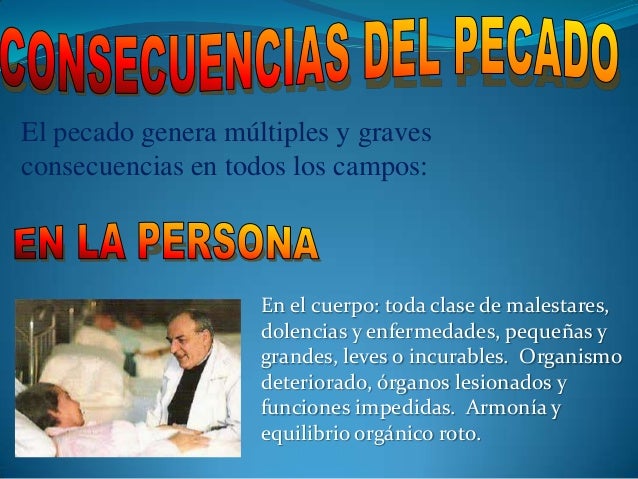 CONSECUENCIAS DEL PECADO

El pecado genera múltiples y graves consecuencias en todos los campos:

EN LA PERSONA

En el cuerpo: toda clase de malestares, dolencias y enfermedades, pequeñas y grandes, leves o incurables. Organismo deteriorado, órganos lesionados y funciones impedidas. Armonía y equilibrio orgánico roto.